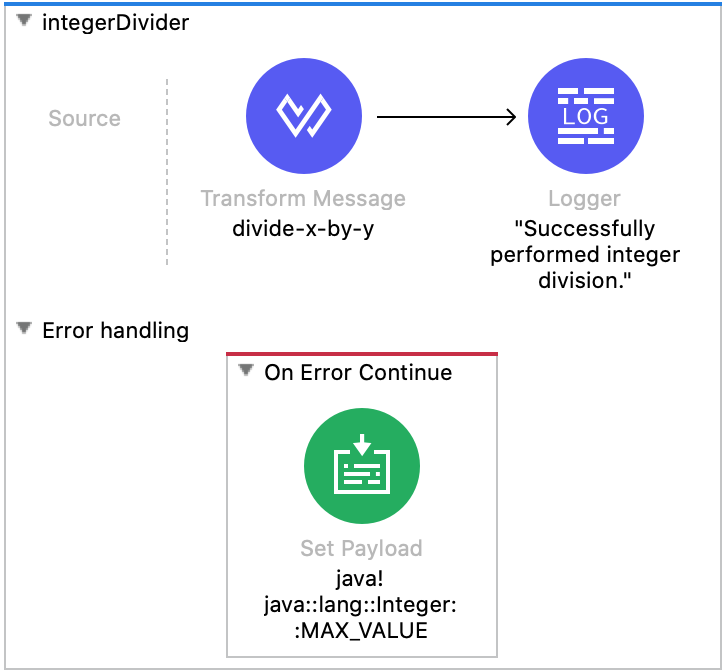 integerDivider

Source

Transform Message
divide-x-by-y

LOG

Logger
"Successfully performed integer division."

Error handling

On Error Continue

Set Payload
java!
java::lang::Integer:
:MAX_VALUE